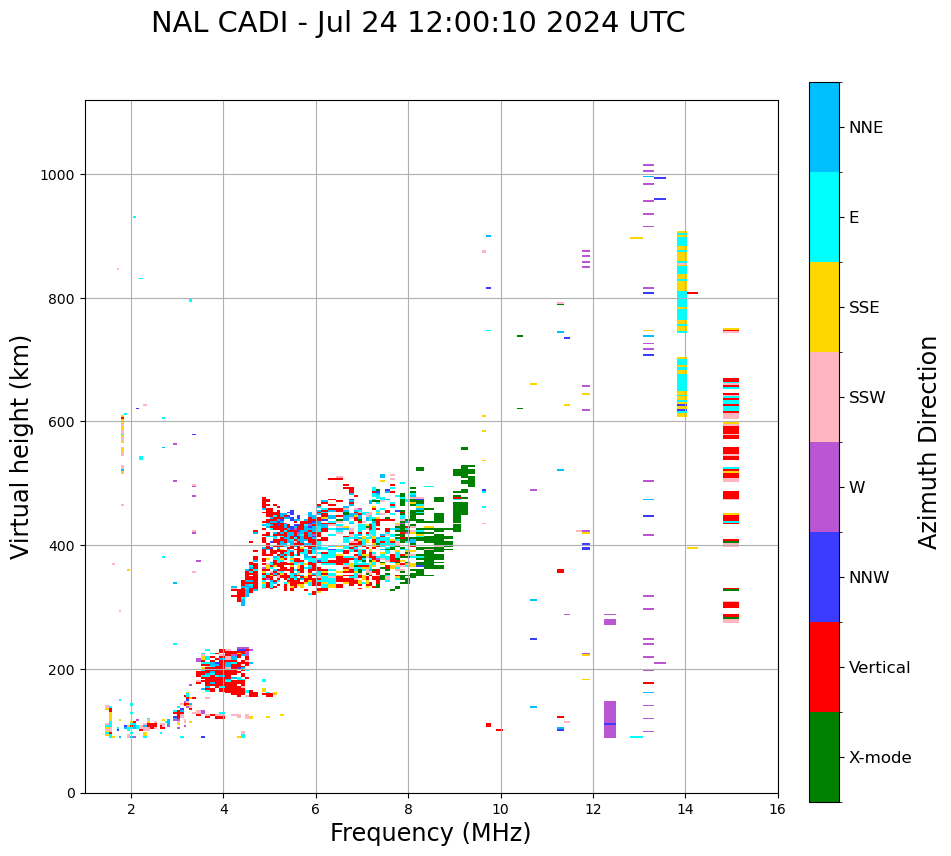 NAL CADI - Jul 24 12:00:10 2024 UTC

Virtual height (km)

1000
800
600
400
200
0

2
4
6
8
10
12
14
16

Frequency (MHz)

NNE
E
SSE
SSW
W
NNW
Vertical
X-mode

Azimuth Direction